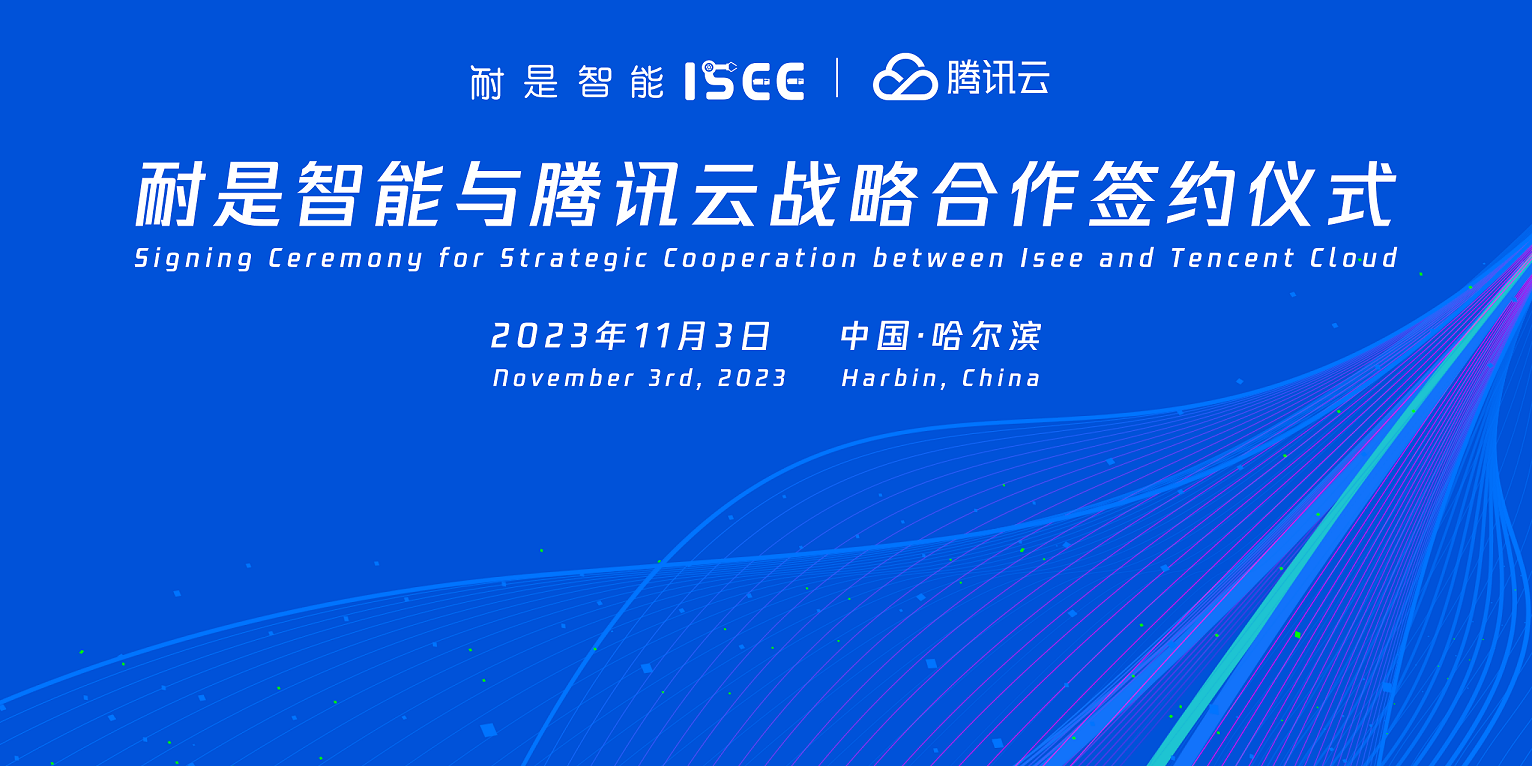 耐是智能 ISEE | 腾讯云

耐是智能与腾讯云战略合作签约仪式
Signing Ceremony for Strategic Cooperation between Isee and Tencent Cloud

2023年11月3日 中国·哈尔滨
November 3rd, 2023 Harbin, China